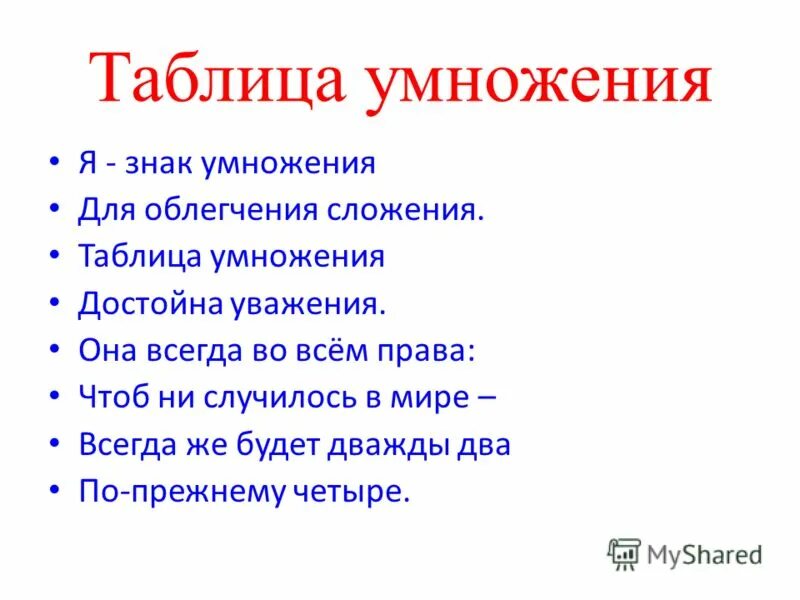 Таблица умножения

• Я - знак умножения
• Для облегчения сложения.
• Таблица умножения
• Достойна уважения.
• Она всегда во всём права:
• Чтоб ни случилось в мире –
• Всегда же будет дважды два
• По-прежнему четыре.

MyShared